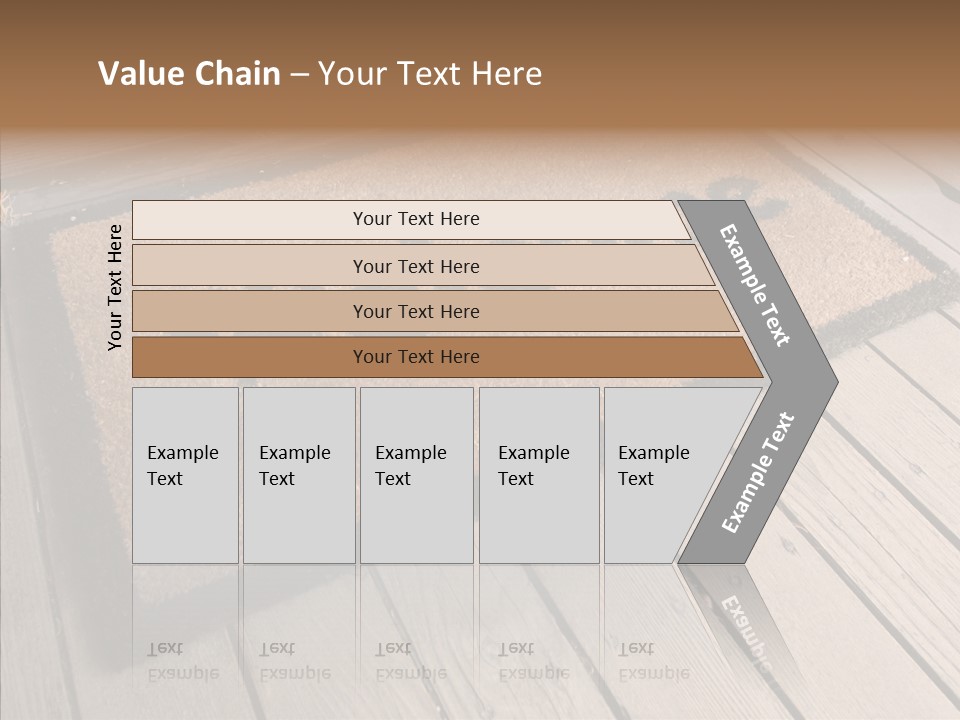 Value Chain – Your Text Here

Your Text Here

Your Text Here

Your Text Here

Your Text Here

Your Text Here

Example Text

Example Text

Example Text

Example Text

Example Text

Example Text

Example Text